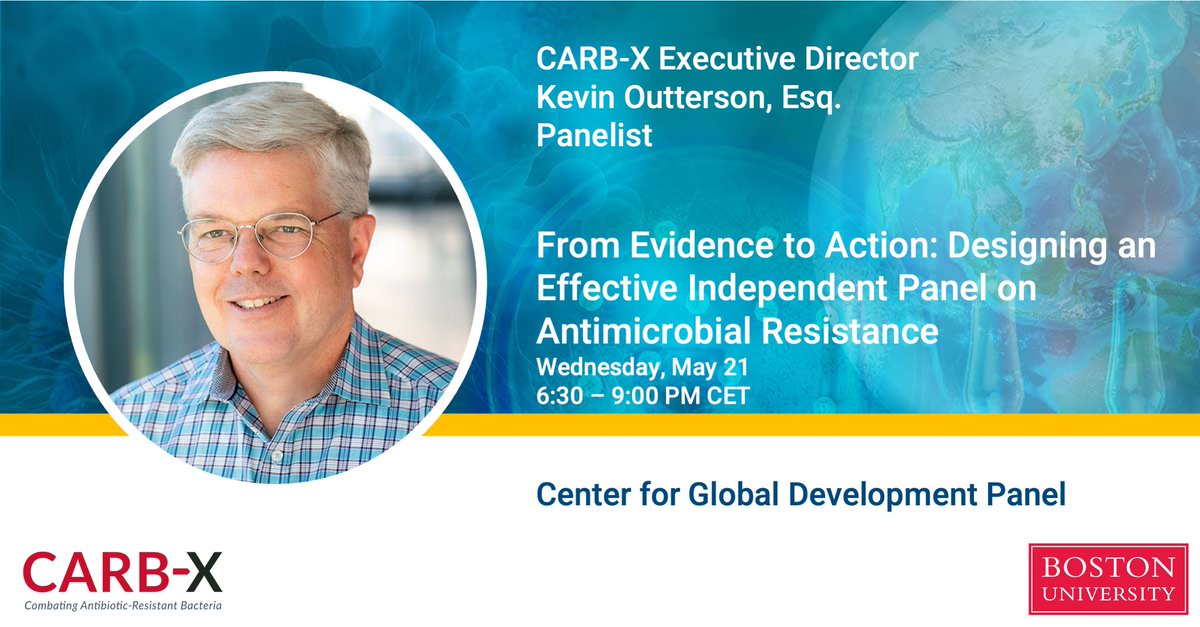 CARB-X Executive Director
Kevin Outterson, Esq.
Panelist

From Evidence to Action: Designing an Effective Independent Panel on Antimicrobial Resistance
Wednesday, May 21
6:30 – 9:00 PM CET

Center for Global Development Panel

CARB-X
Combating Antibiotic-Resistant Bacteria

BOSTON
UNIVERSITY